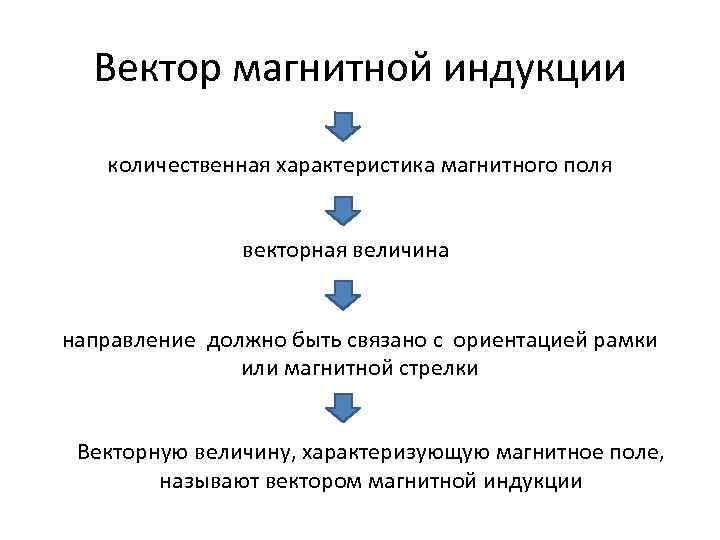 Вектор магнитной индукции

количественная характеристика магнитного поля

векторная величина

направление должно быть связано с ориентацией рамки или магнитной стрелки

Векторную величину, характеризующую магнитное поле, называют вектором магнитной индукции